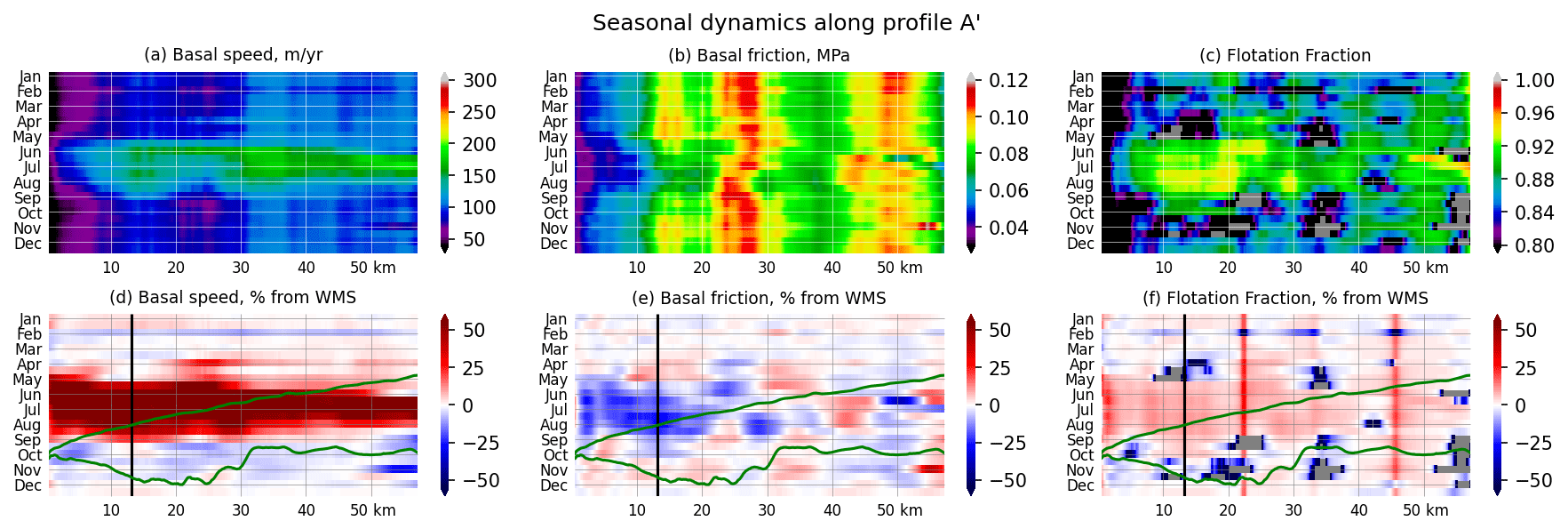 Seasonal dynamics along profile A'

(a) Basal speed, m/yr

Jan
Feb
Mar
Apr
May
Jun
Jul
Aug
Sep
Oct
Nov
Dec

10 20 30 40 50 km

300
250
200
150
100
50

(b) Basal friction, MPa

Jan
Feb
Mar
Apr
May
Jun
Jul
Aug
Sep
Oct
Nov
Dec

10 20 30 40 50 km

0.12
0.10
0.08
0.06
0.04

(c) Flotation Fraction

Jan
Feb
Mar
Apr
May
Jun
Jul
Aug
Sep
Oct
Nov
Dec

10 20 30 40 50 km

1.00
0.96
0.92
0.88
0.84
0.80

(d) Basal speed, % from WMS

Jan
Feb
Mar
Apr
May
Jun
Jul
Aug
Sep
Oct
Nov
Dec

10 20 30 40 50 km

50
25
0
−25
−50

(e) Basal friction, % from WMS

Jan
Feb
Mar
Apr
May
Jun
Jul
Aug
Sep
Oct
Nov
Dec

10 20 30 40 50 km

50
25
0
−25
−50

(f) Flotation Fraction, % from WMS

Jan
Feb
Mar
Apr
May
Jun
Jul
Aug
Sep
Oct
Nov
Dec

10 20 30 40 50 km

50
25
0
−25
−50